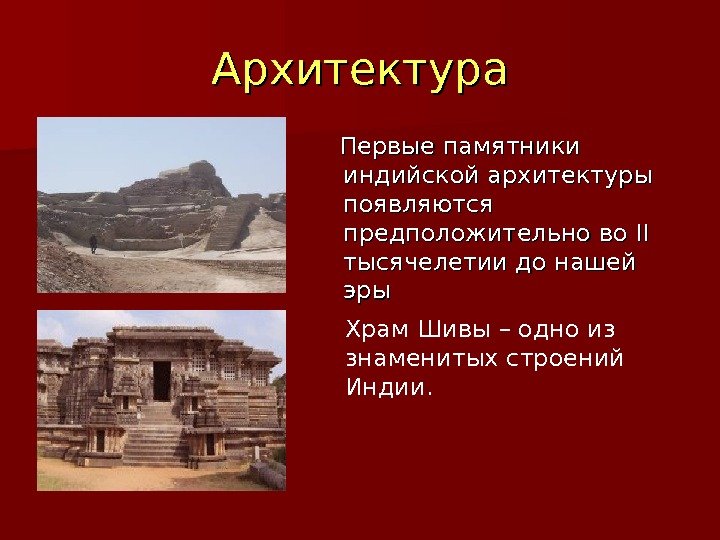 Архитектура

Первые памятники индийской архитектуры появляются предположительно во II тысячелетии до нашей эры

Храм Шивы – одно из знаменитых строений Индии.